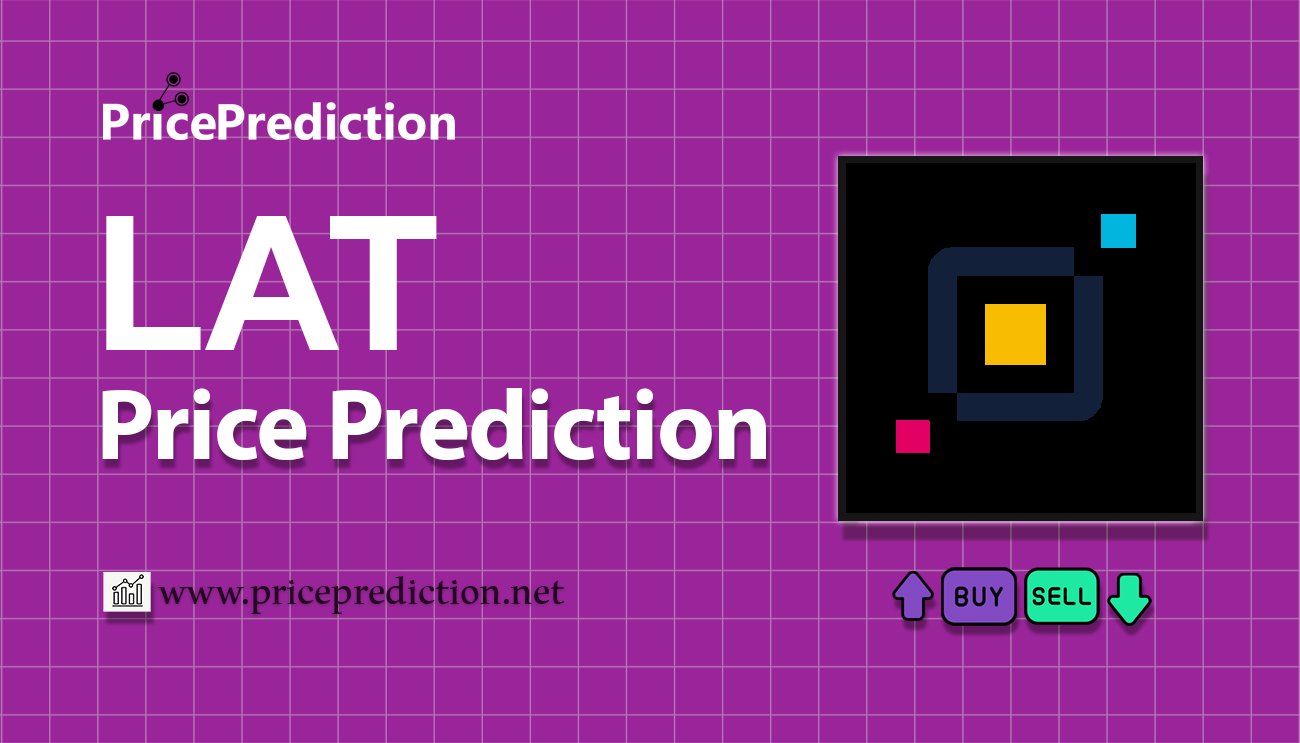 PricePrediction

LAT
Price Prediction

www.priceprediction.net

BUY SELL